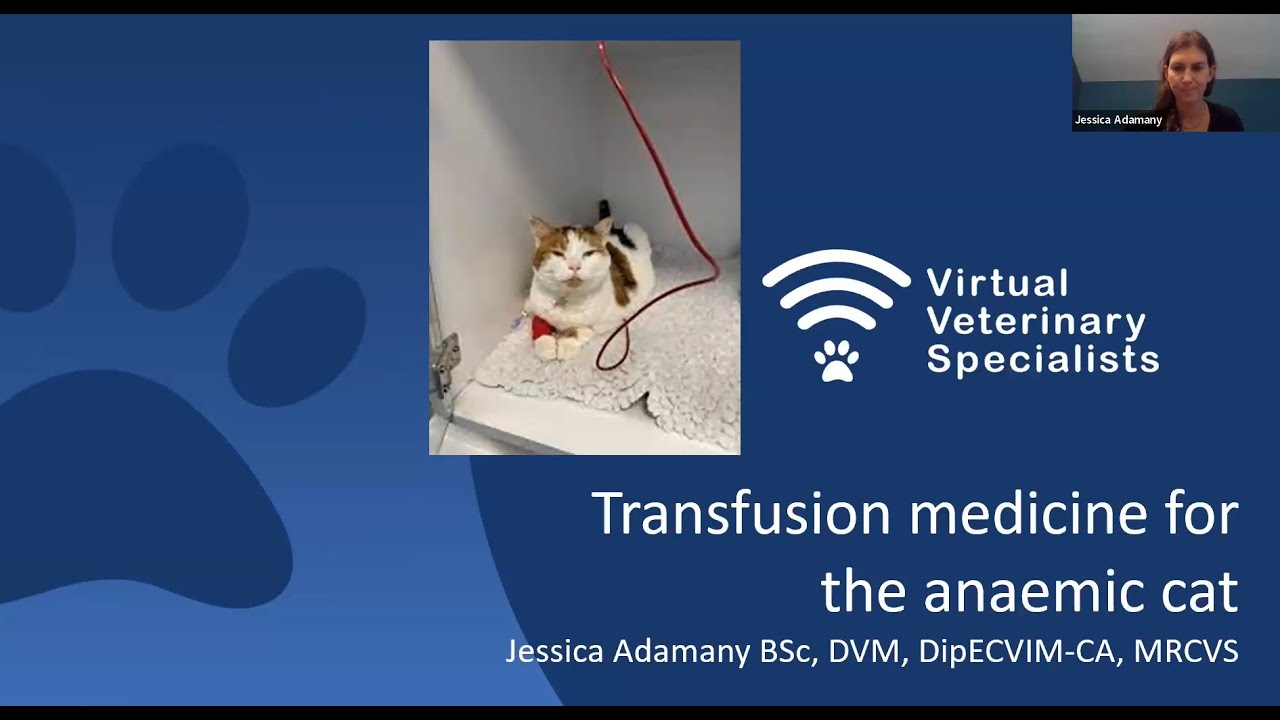 Jessica Adamany

Virtual Veterinary Specialists

Transfusion medicine for the anaemic cat

Jessica Adamany BSc, DVM, DipECVIM-CA, MRCVS